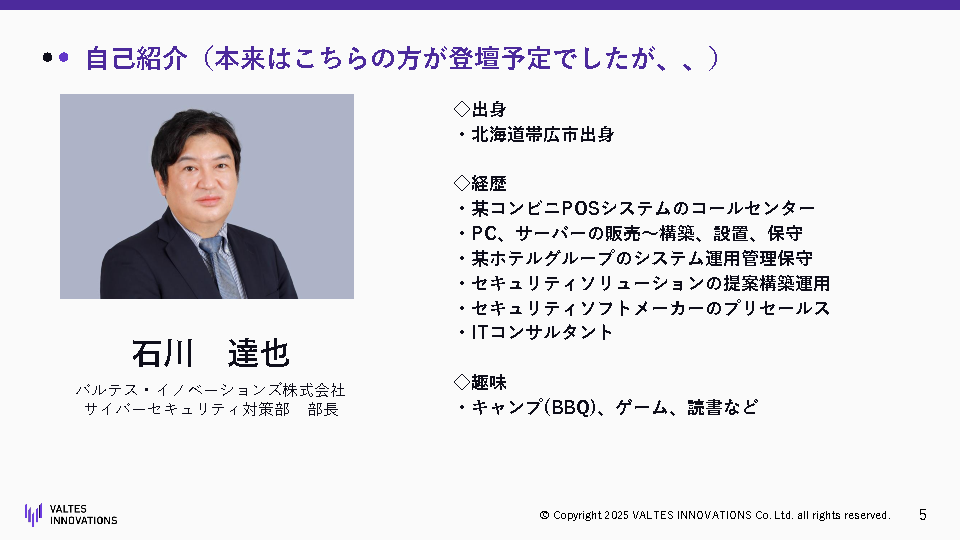 自己紹介（本来はこちらの方が登壇予定でしたが、、）

石川　達也

バルテス・イノベーションズ株式会社
サイバーセキュリティ対策部　部長

◇出身
・北海道帯広市出身

◇経歴
・某コンビニPOSシステムのコールセンター
・PC、サーバーの販売～構築、設置、保守
・某ホテルグループのシステム運用管理保守
・セキュリティソリューションの提案構築運用
・セキュリティソフトメーカーのプリセールス
・ITコンサルタント

◇趣味
・キャンプ(BBQ)、ゲーム、読書など

VALTES INNOVATIONS

© Copyright 2025 VALTES INNOVATIONS Co. Ltd. all rights reserved.

5